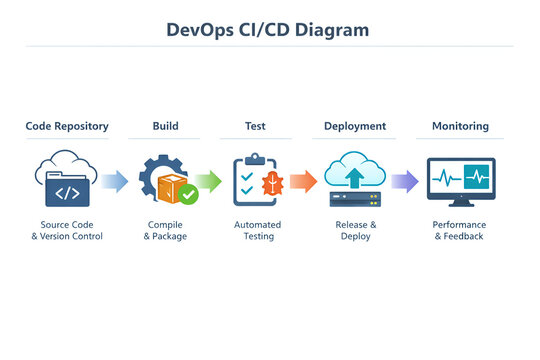 DevOps CI/CD Diagram

Code Repository

</>

Source Code & Version Control

Build

Compile & Package

Test

Automated Testing

Deployment

Release & Deploy

Monitoring

Performance & Feedback